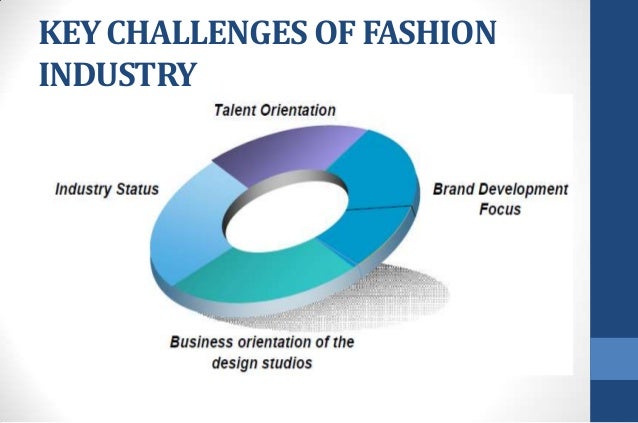 KEY CHALLENGES OF FASHION INDUSTRY

Talent Orientation

Industry Status

Brand Development Focus

Business orientation of the design studios